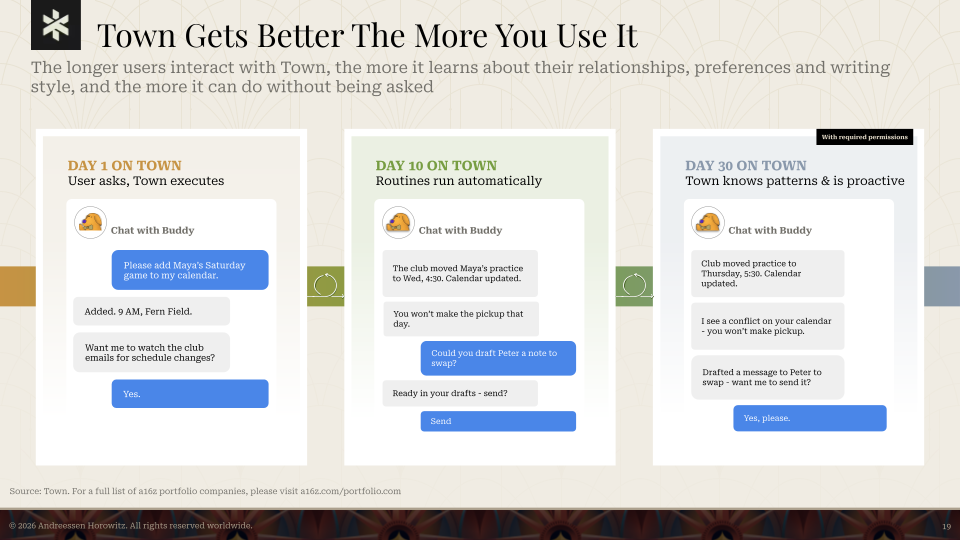 Town Gets Better The More You Use It

The longer users interact with Town, the more it learns about their relationships, preferences and writing style, and the more it can do without being asked

DAY 1 ON TOWN
User asks, Town executes

Chat with Buddy

Please add Maya's Saturday game to my calendar.

Added. 9 AM, Fern Field.

Want me to watch the club emails for schedule changes?

Yes.

DAY 10 ON TOWN
Routines run automatically

Chat with Buddy

The club moved Maya's practice to Wed, 4:30. Calendar updated.

You won't make the pickup that day.

Could you draft Peter a note to swap?

Ready in your drafts - send?

Send

With required permissions

DAY 30 ON TOWN
Town knows patterns & is proactive

Chat with Buddy

Club moved practice to Thursday, 5:30. Calendar updated.

I see a conflict on your calendar - you won't make pickup.

Drafted a message to Peter to swap - want me to send it?

Yes, please.

Source: Town. For a full list of a16z portfolio companies, please visit a16z.com/portfolio.com

© 2026 Andreessen Horowitz. All rights reserved worldwide.

19